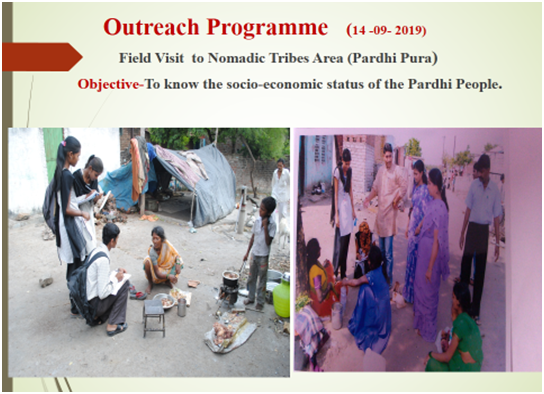 Outreach Programme (14 -09- 2019)

Field Visit to Nomadic Tribes Area (Pardhi Pura)

Objective-To know the socio-economic status of the Pardhi People.